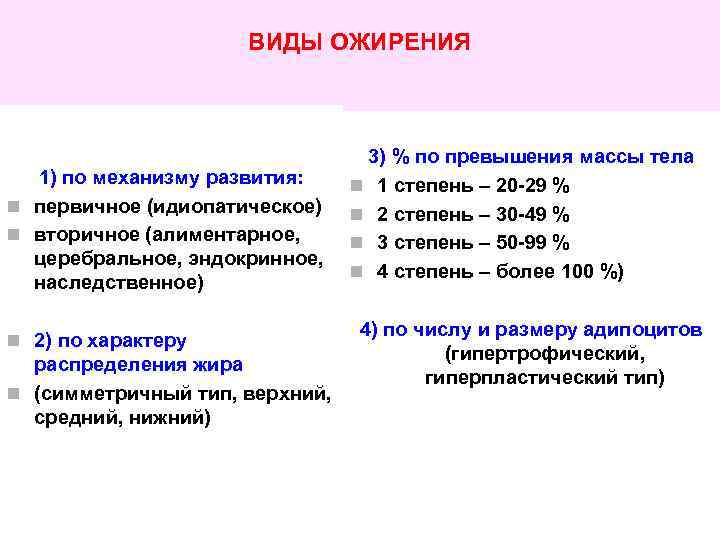 ВИДЫ ОЖИРЕНИЯ

1) по механизму развития:

- первичное (идиопатическое)
- вторичное (алиментарное, церебральное, эндокринное, наследственное)

- 2) по характеру распределения жира
- (симметричный тип, верхний, средний, нижний)

3) % по превышения массы тела

- 1 степень – 20-29 %
- 2 степень – 30-49 %
- 3 степень – 50-99 %
- 4 степень – более 100 %)

4) по числу и размеру адипоцитов (гипертрофический, гиперпластический тип)